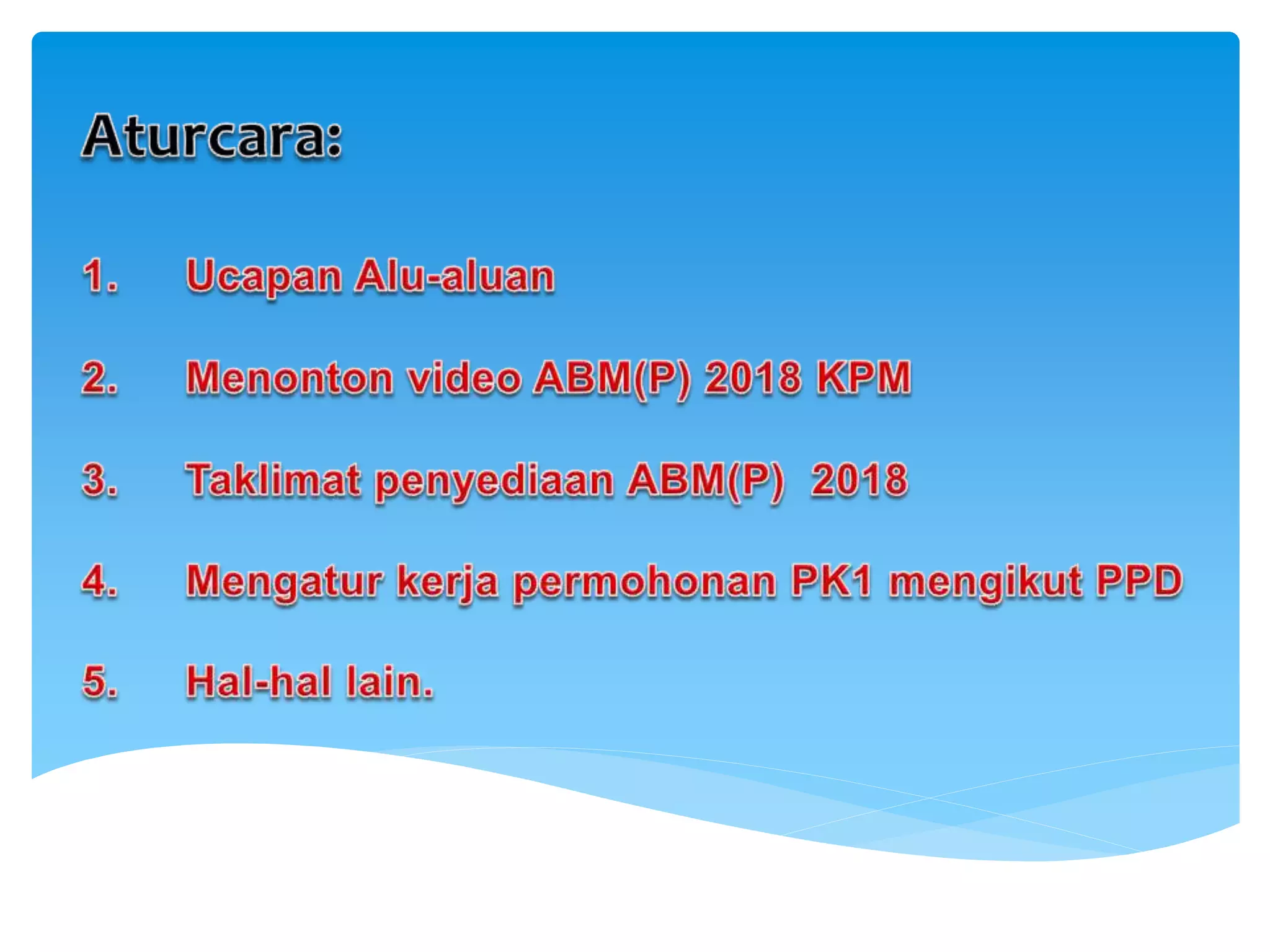 Aturcara:

1. Ucapan Alu-aluan

2. Menonton video ABM(P) 2018 KPM

3. Taklimat penyediaan ABM(P) 2018

4. Mengatur kerja permohonan PK1 mengikut PPD

5. Hal-hal lain.